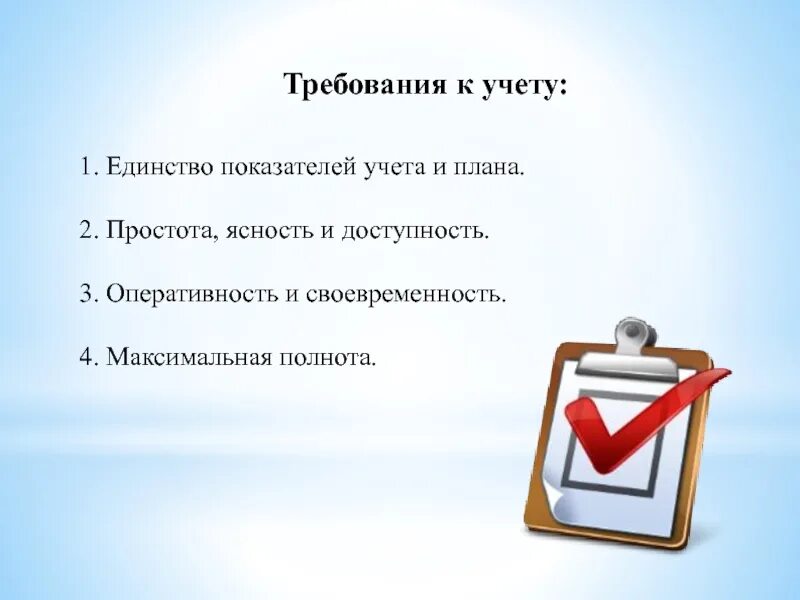 Требования к учету:

1. Единство показателей учета и плана.

2. Простота, ясность и доступность.

3. Оперативность и своевременность.

4. Максимальная полнота.